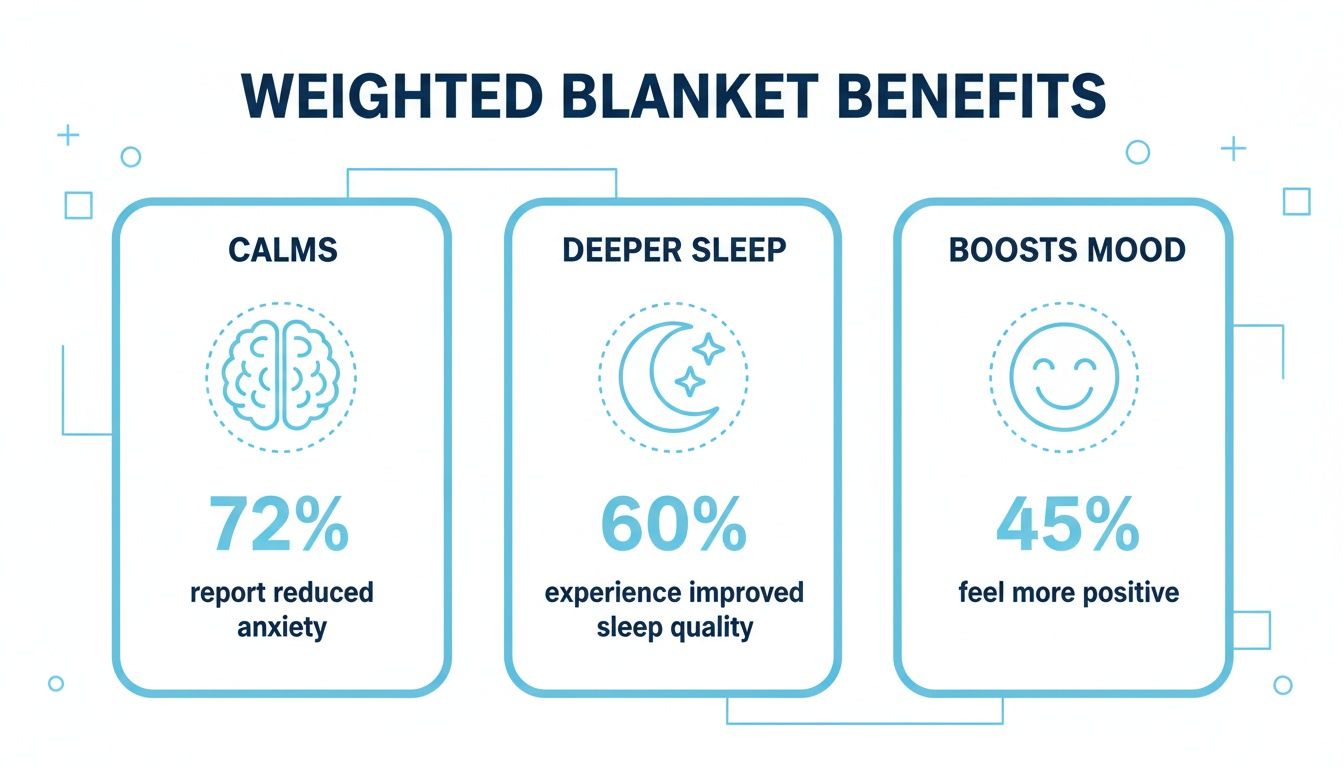 WEIGHTED BLANKET BENEFITS

CALMS

72%

report reduced anxiety

DEEPER SLEEP

60%

experience improved sleep quality

BOOSTS MOOD

45%

feel more positive